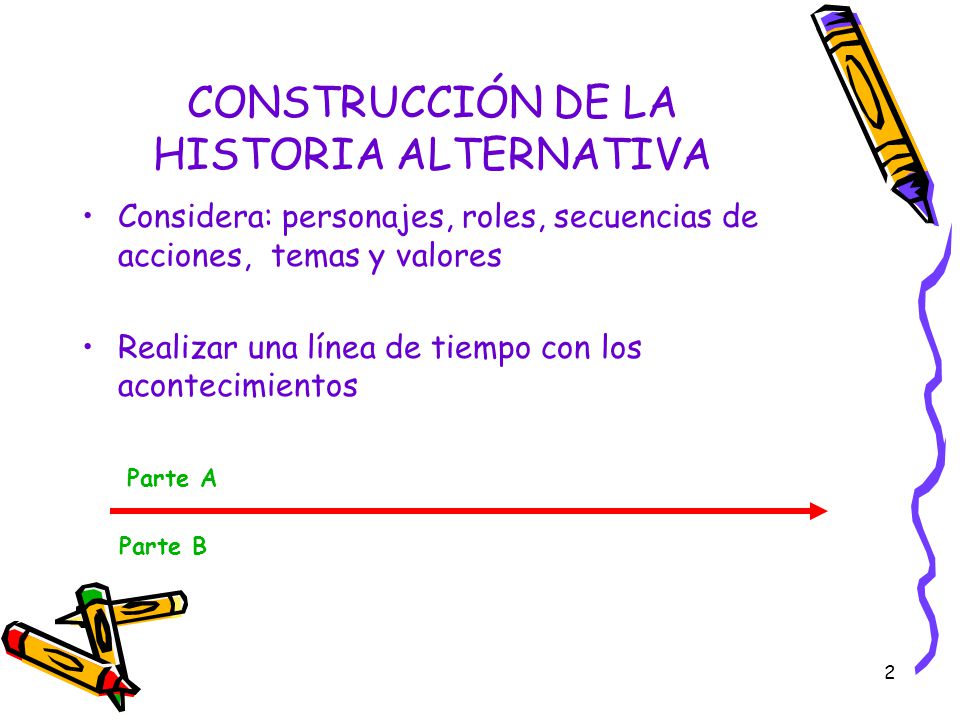 CONSTRUCCIÓN DE LA HISTORIA ALTERNATIVA

• Considera: personajes, roles, secuencias de acciones, temas y valores

• Realizar una línea de tiempo con los acontecimientos

Parte A

Parte B

2